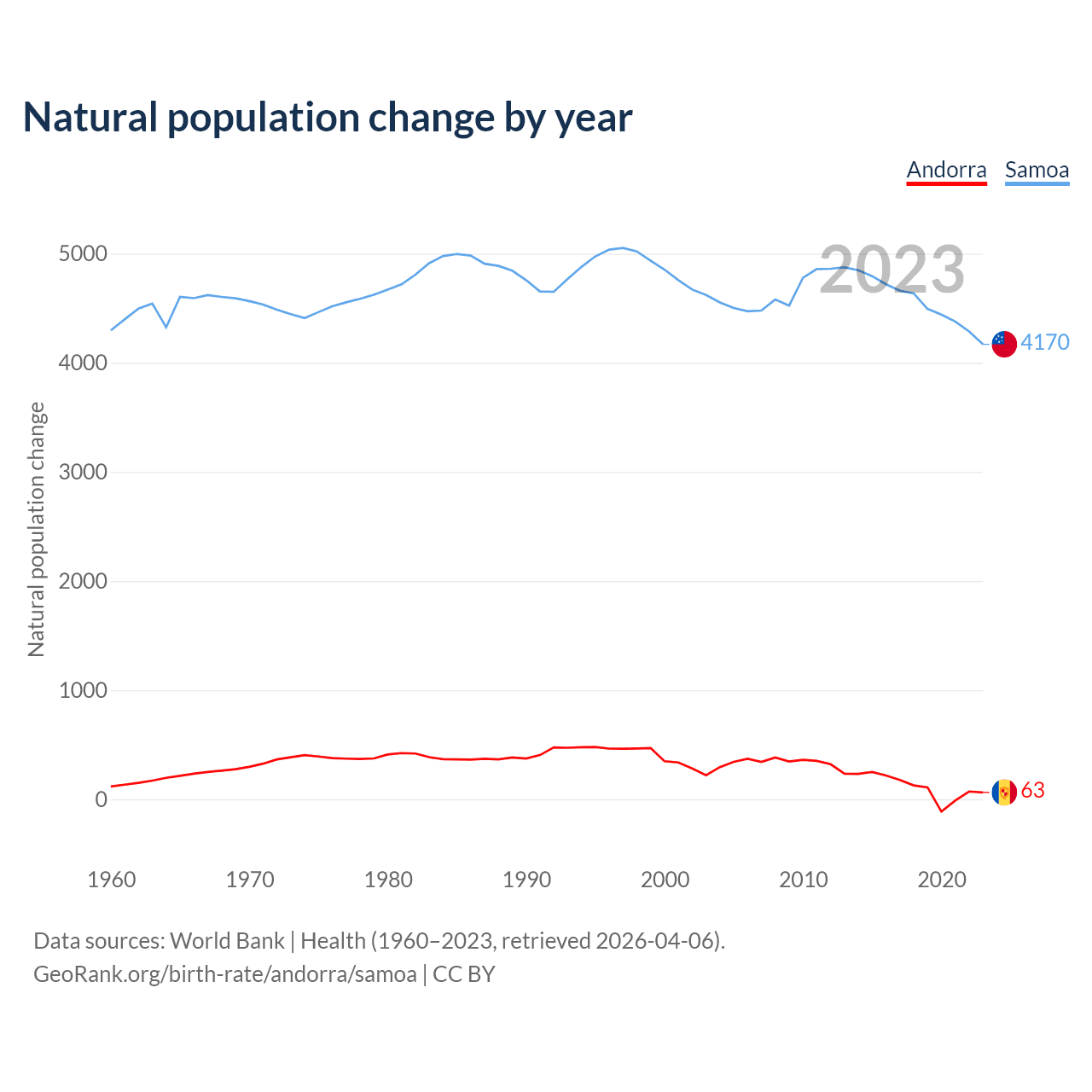 Natural population change by year

Andorra Samoa

2023

Natural population change

5000
4000
3000
2000
1000
0

4170
63

1960 1970 1980 1990 2000 2010 2020

Data sources: World Bank | Health (1960–2023, retrieved 2026-04-06).
GeoRank.org/birth-rate/andorra/samoa | CC BY